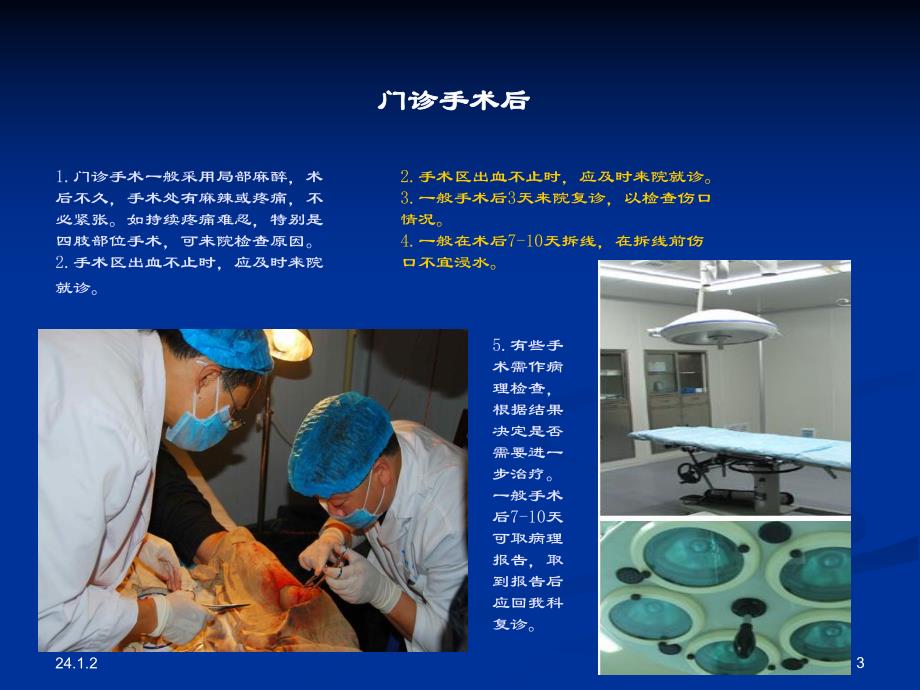 门诊手术后

1. 门诊手术一般采用局部麻醉，术后不久，手术处有麻辣或疼痛，不必紧张。如持续疼痛难忍，特别是四肢部位手术，可来院检查原因。
2. 手术区出血不止时，应及时来院就诊。

2. 手术区出血不止时，应及时来院就诊。
3. 一般手术后3天来院复诊，以检查伤口情况。
4. 一般在术后7-10天拆线，在拆线前伤口不宜浸水。

5. 有些手术需作病理检查，根据结果决定是否需要进一步治疗。一般手术后7-10天可取病理报告，取到报告后应回我科复诊。

24.1.2

3